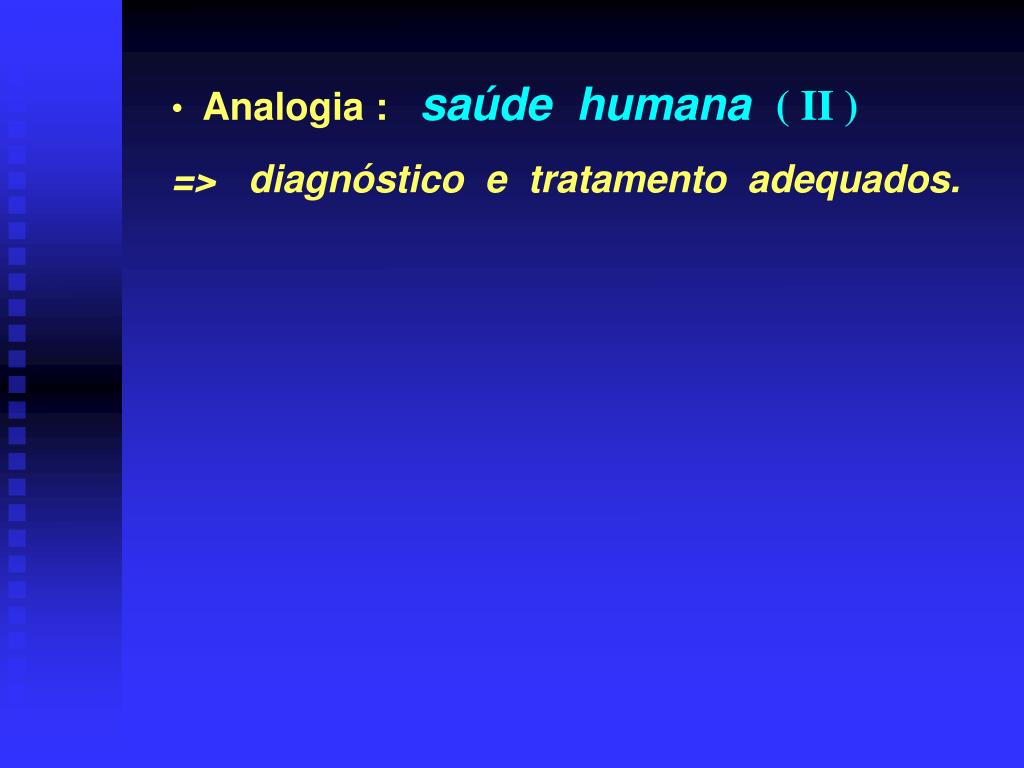 • Analogia : saúde humana ( II )

=> diagnóstico e tratamento adequados.